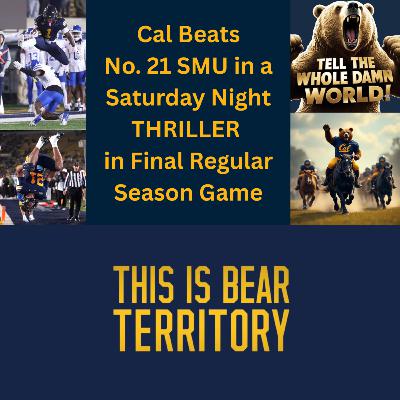 Cal Beats No. 21 SMU in a Saturday Night THRILLER in Final Regular Season Game

TELL THE WHOLE DAMN WORLD!

Cal

THIS IS BEAR TERRITORY